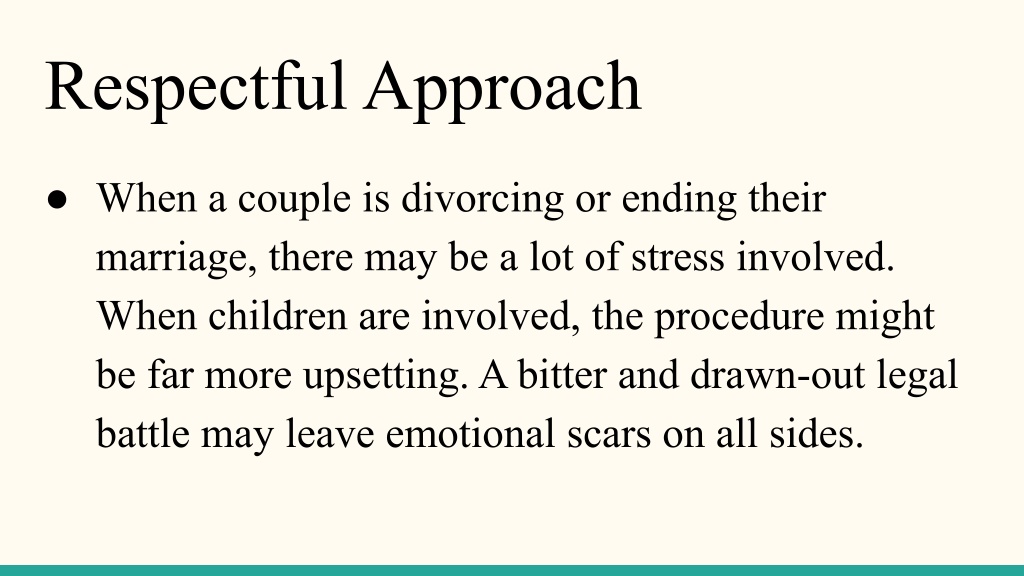 Respectful Approach

● When a couple is divorcing or ending their marriage, there may be a lot of stress involved. When children are involved, the procedure might be far more upsetting. A bitter and drawn-out legal battle may leave emotional scars on all sides.